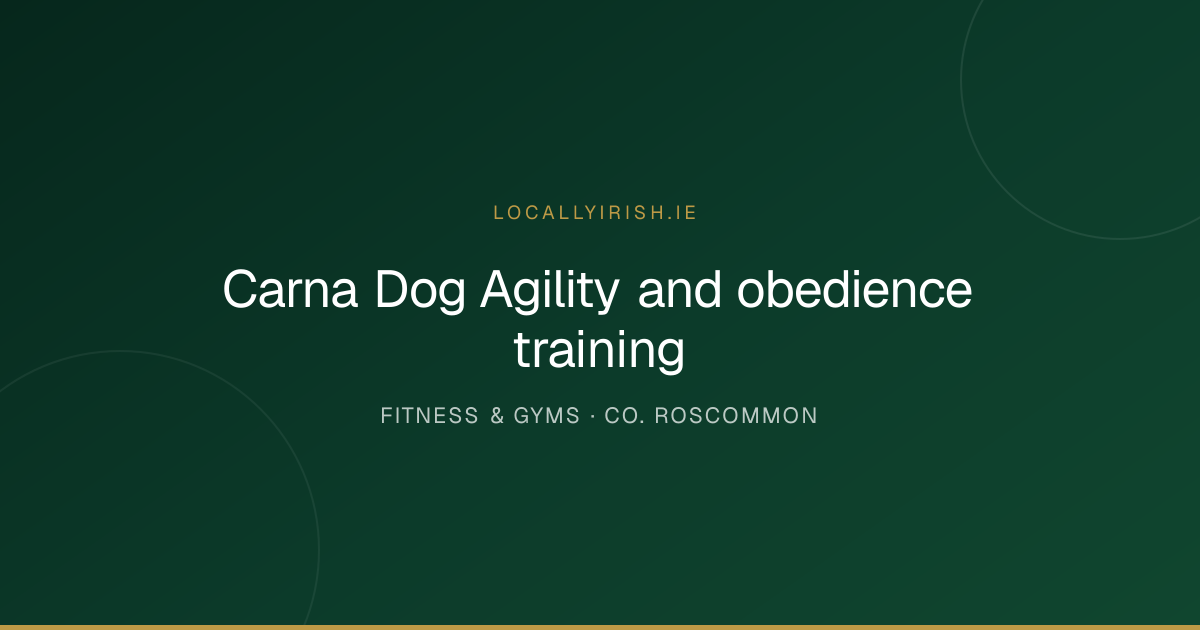 LOCALLYIRISH.IE

Carna Dog Agility and obedience training

FITNESS & GYMS · CO. ROSCOMMON